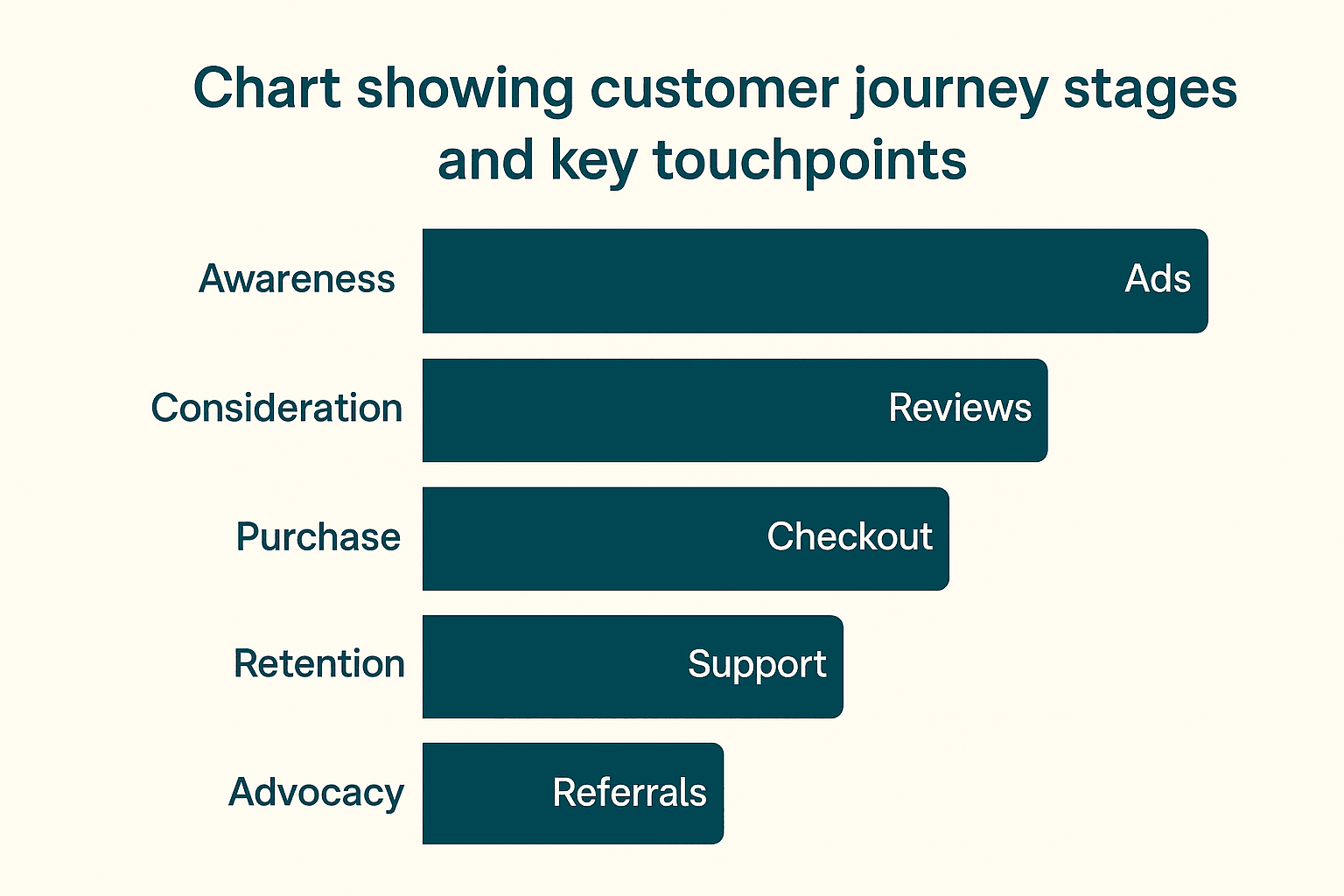 Chart showing customer journey stages and key touchpoints

Awareness
Ads

Consideration
Reviews

Purchase
Checkout

Retention
Support

Advocacy
Referrals